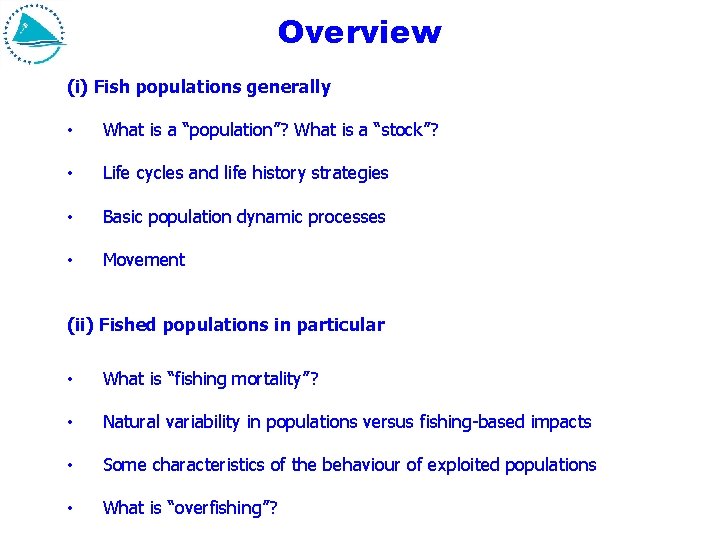 Overview

(i) Fish populations generally

• What is a “population”? What is a “stock”?

• Life cycles and life history strategies

• Basic population dynamic processes

• Movement

(ii) Fished populations in particular

• What is “fishing mortality”?

• Natural variability in populations versus fishing-based impacts

• Some characteristics of the behaviour of exploited populations

• What is “overfishing”?